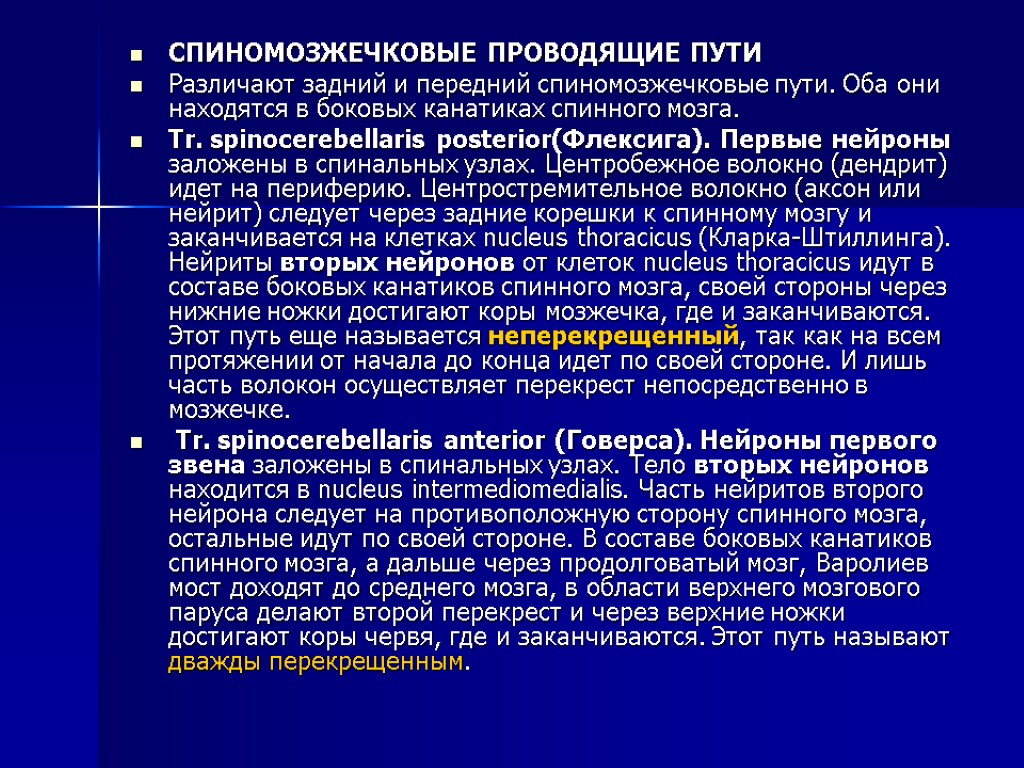 СПИНОМОЗЖЕЧКОВЫЕ ПРОВОДЯЩИЕ ПУТИ

Различают задний и передний спиномозжечковые пути. Оба они находятся в боковых канатиках спинного мозга.

Tr. spinocerebellaris posterior(Флексига). Первые нейроны заложены в спинальных узлах. Центробежное волокно (дендрит) идет на периферию. Центростремительное волокно (аксон или нейрит) следует через задние корешки к спинному мозгу и заканчивается на клетках nucleus thoracicus (Кларка-Штиллинга). Нейриты вторых нейронов от клеток nucleus thoracicus идут в составе боковых канатиков спинного мозга, своей стороны через нижние ножки достигают коры мозжечка, где и заканчиваются. Этот путь еще называется неперекрещенный, так как на всем протяжении от начала до конца идет по своей стороне. И лишь часть волокон осуществляет перекрест непосредственно в мозжечке.

Tr. spinocerebellaris anterior (Говерса). Нейроны первого звена заложены в спинальных узлах. Тело вторых нейронов находится в nucleus intermediomedialis. Часть нейритов второго нейрона следует на противоположную сторону спинного мозга, остальные идут по своей стороне. В составе боковых канатиков спинного мозга, а дальше через продолговатый мозг, Варолиев мост доходят до среднего мозга, в области верхнего мозгового паруса делают второй перекрест и через верхние ножки достигают коры червя, где и заканчиваются. Этот путь называют дважды перекрещенным.